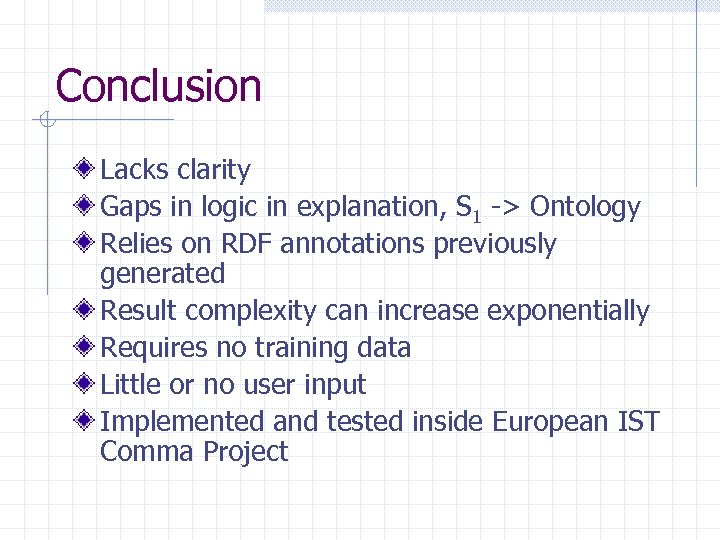 Conclusion

Lacks clarity
Gaps in logic in explanation, $S_1$ -> Ontology
Relies on RDF annotations previously generated
Result complexity can increase exponentially
Requires no training data
Little or no user input
Implemented and tested inside European IST Comma Project